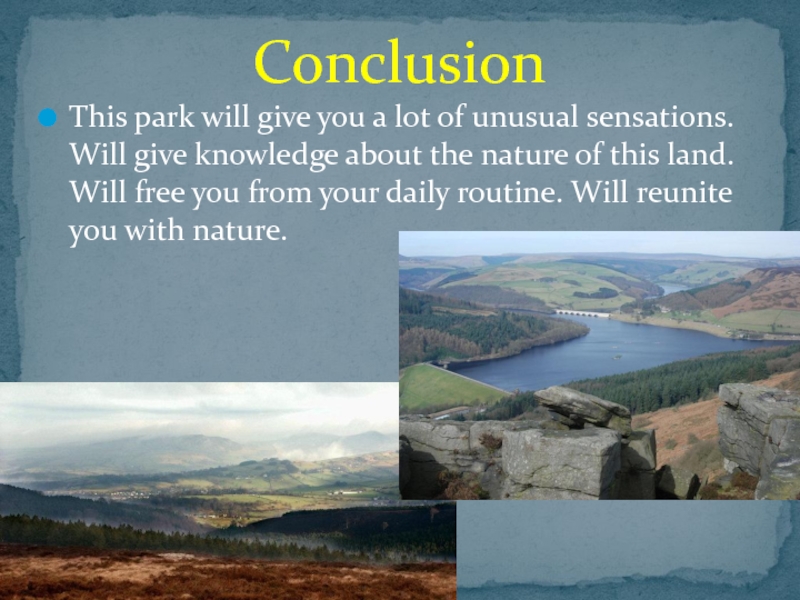 Conclusion

This park will give you a lot of unusual sensations. Will give knowledge about the nature of this land. Will free you from your daily routine. Will reunite you with nature.